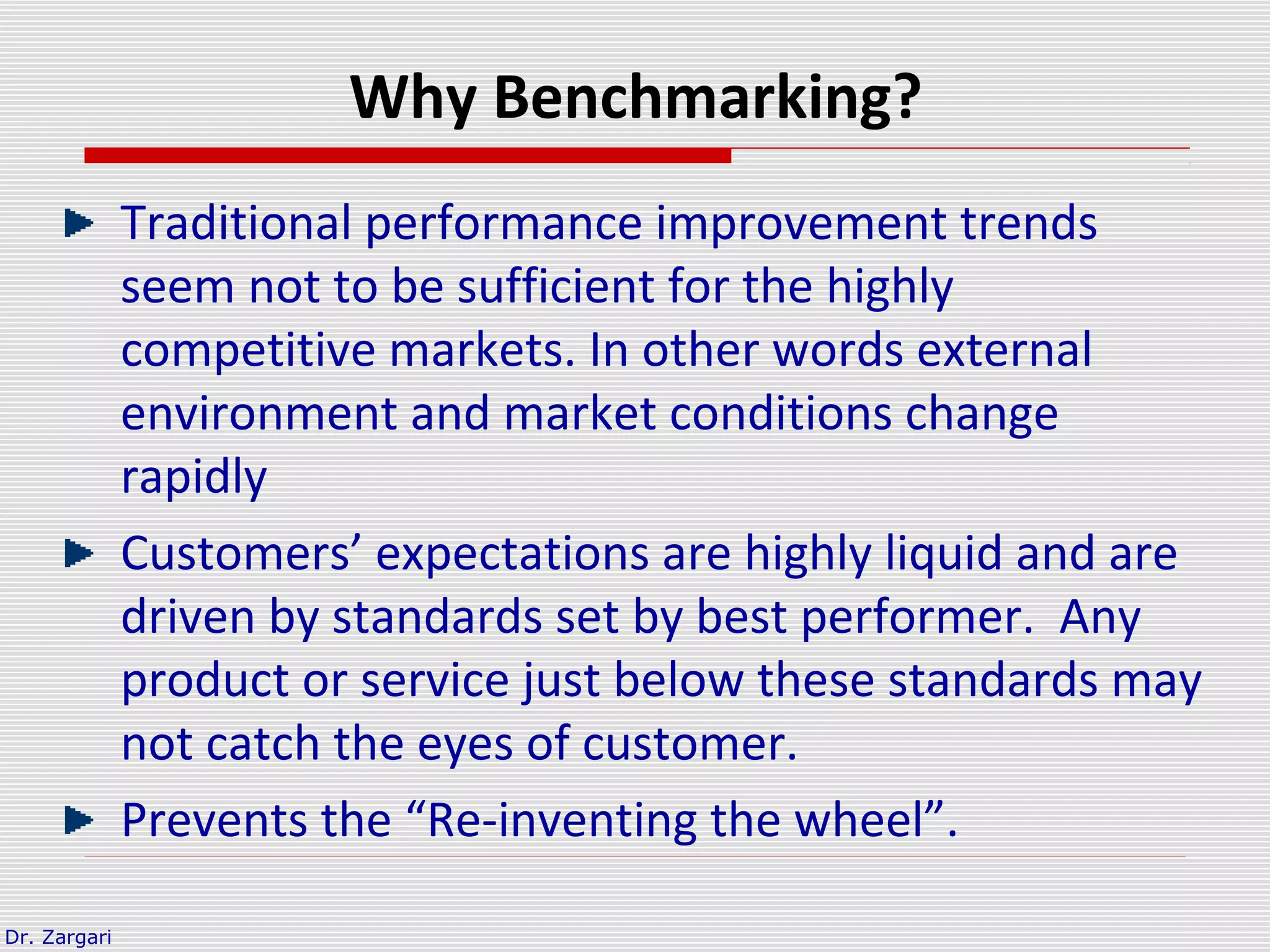 Why Benchmarking?

Traditional performance improvement trends seem not to be sufficient for the highly competitive markets. In other words external environment and market conditions change rapidly

Customers’ expectations are highly liquid and are driven by standards set by best performer.  Any product or service just below these standards may not catch the eyes of customer.

Prevents the “Re-inventing the wheel”.

Dr. Zargari